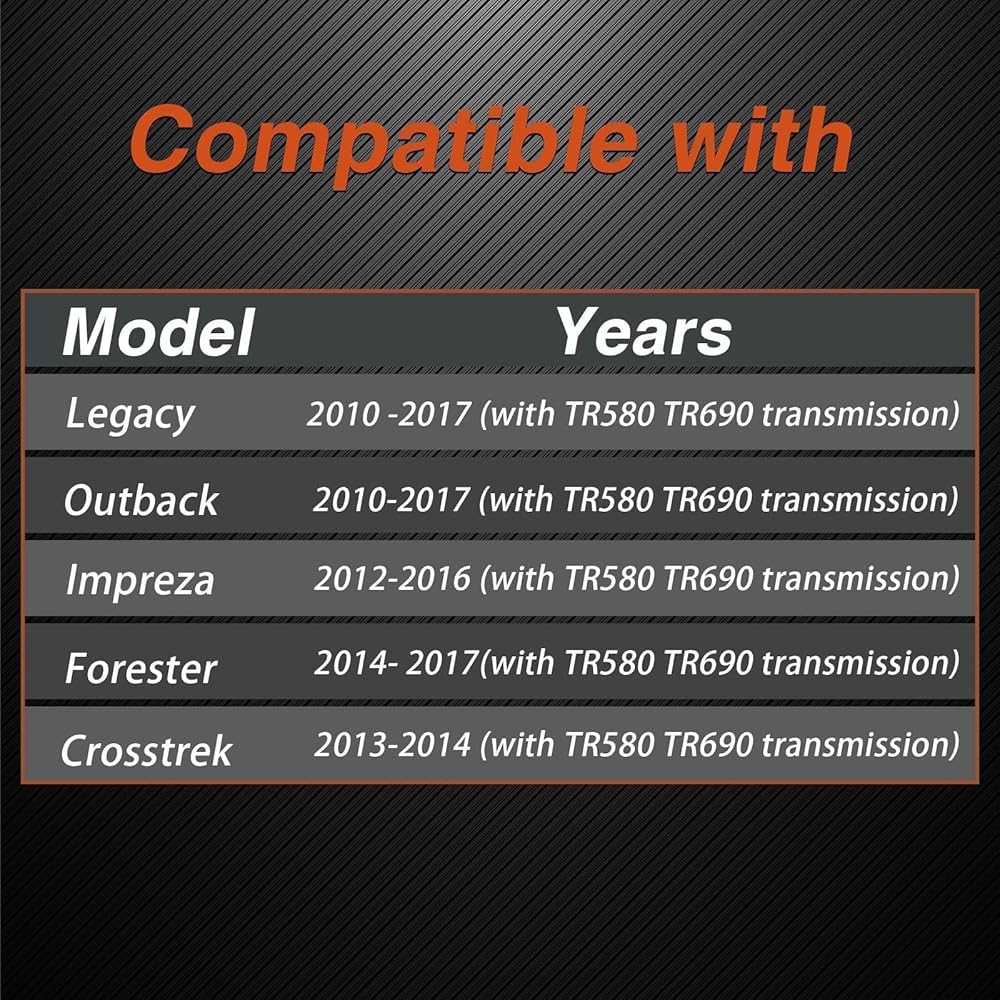 Compatible with

| Model | Years |
|---|---|
| Legacy | 2010 -2017 (with TR580 TR690 transmission) |
| Outback | 2010-2017 (with TR580 TR690 transmission) |
| Impreza | 2012-2016 (with TR580 TR690 transmission) |
| Forester | 2014- 2017(with TR580 TR690 transmission) |
| Crosstrek | 2013-2014 (with TR580 TR690 transmission) |